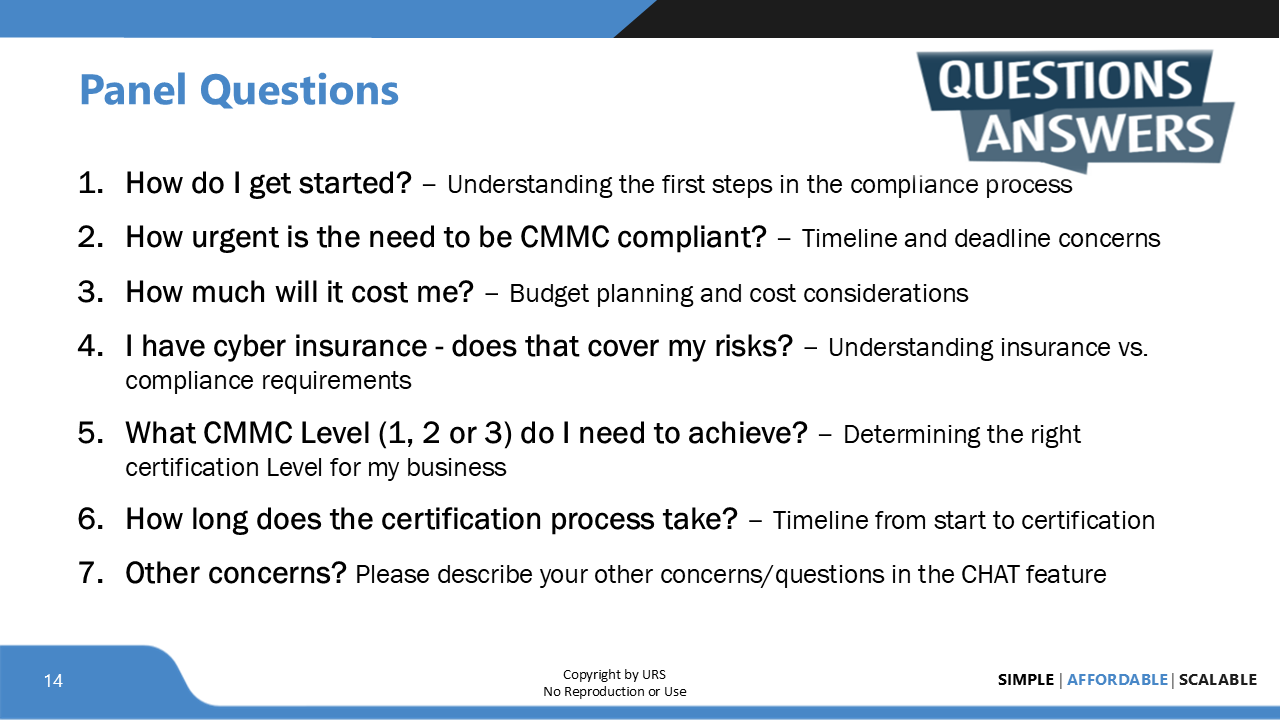 Panel Questions

QUESTIONS
ANSWERS

1. How do I get started? – Understanding the first steps in the compliance process

2. How urgent is the need to be CMMC compliant? – Timeline and deadline concerns

3. How much will it cost me? – Budget planning and cost considerations

4. I have cyber insurance - does that cover my risks? – Understanding insurance vs. compliance requirements

5. What CMMC Level (1, 2 or 3) do I need to achieve? – Determining the right certification Level for my business

6. How long does the certification process take? – Timeline from start to certification

7. Other concerns? Please describe your other concerns/questions in the CHAT feature

14

Copyright by URS
No Reproduction or Use

SIMPLE | AFFORDABLE | SCALABLE